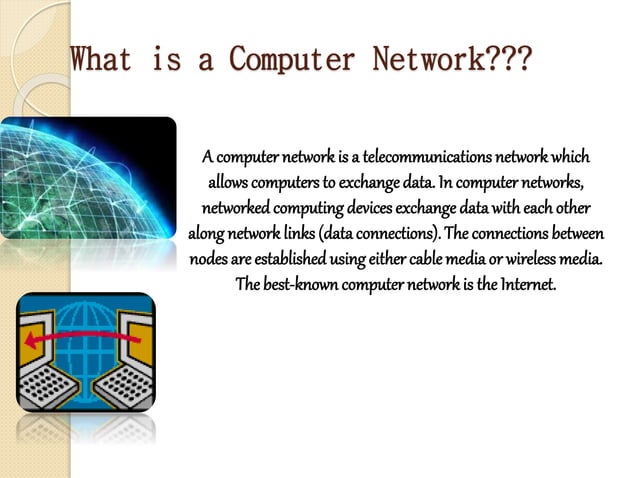 What is a Computer Network???

A computer network is a telecommunications network which allows computers to exchange data. In computer networks, networked computing devices exchange data with each other along network links (data connections). The connections between nodes are established using either cable media or wireless media. The best-known computer network is the Internet.